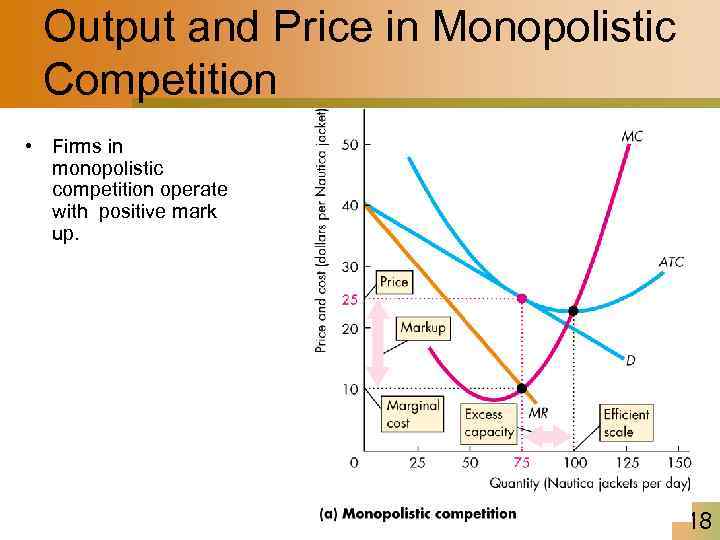 Output and Price in Monopolistic Competition

• Firms in monopolistic competition operate with positive mark up.

Price and cost (dollars per Nautica jacket)

50
40
30
25
20
10
0

MC
ATC
D
MR
Price
Markup
Marginal cost
Excess capacity
Efficient scale

25 50 75 100 125 150

Quantity (Nautica jackets per day)

(a) Monopolistic competition

18